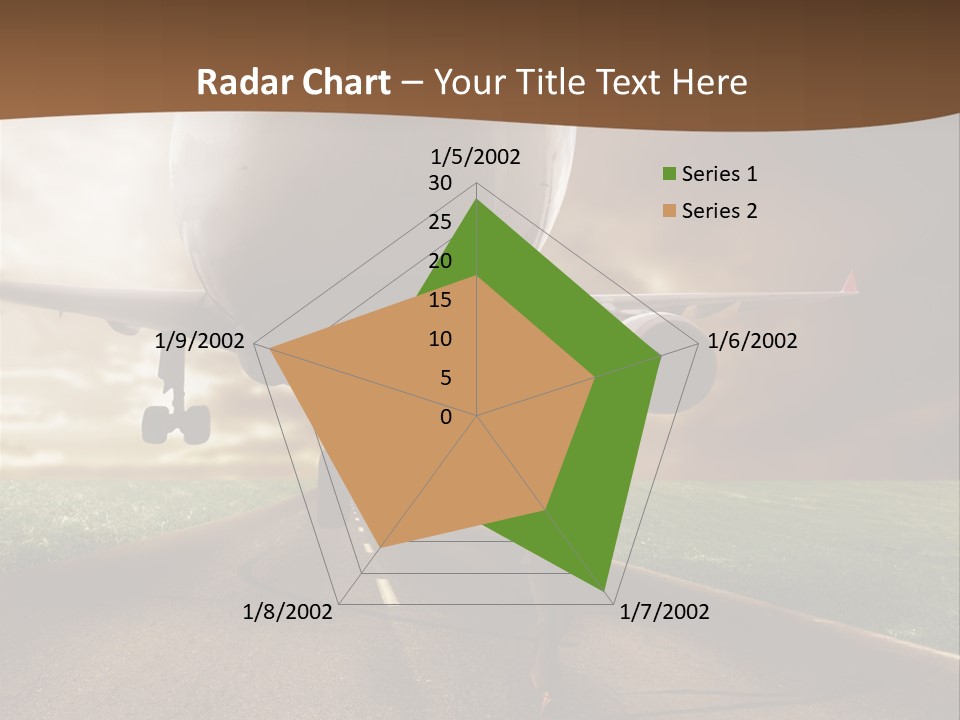 Radar Chart – Your Title Text Here

1/5/2002
30
25
20
15
10
5
0
1/6/2002
1/7/2002
1/8/2002
1/9/2002

Series 1
Series 2